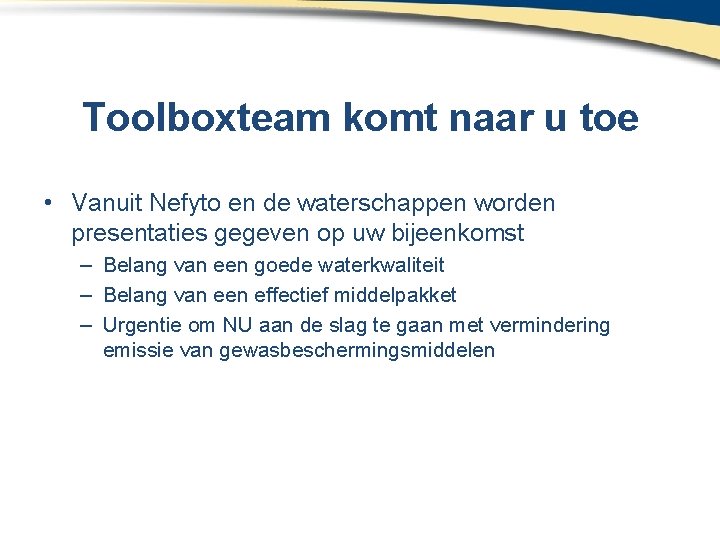 Toolboxteam komt naar u toe

• Vanuit Nefyto en de waterschappen worden presentaties gegeven op uw bijeenkomst
  – Belang van een goede waterkwaliteit
  – Belang van een effectief middelpakket
  – Urgentie om NU aan de slag te gaan met vermindering emissie van gewasbeschermingsmiddelen